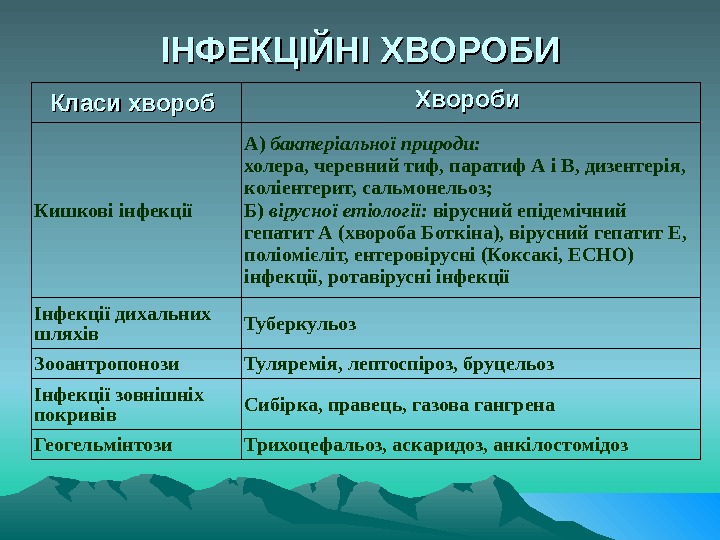 ІНФЕКЦІЙНІ ХВОРОБИ

| Класи хвороб | Хвороби |
|---|---|
| Кишкові інфекції | А) бактеріальної природи: холера, черевний тиф, паратиф А і В, дизентерія, колієнтерит, сальмонельоз; Б) вірусної етіології: вірусний епідемічний гепатит А (хвороба Боткіна), вірусний гепатит Е, поліомієліт, ентеровірусні (Коксакі, ЕСНО) інфекції, ротавірусні інфекції |
| Інфекції дихальних шляхів | Туберкульоз |
| Зооантропонози | Туляремія, лептоспіроз, бруцельоз |
| Інфекції зовнішніх покривів | Сибірка, правець, газова гангрена |
| Геогельмінтози | Трихоцефальоз, аскаридоз, анкілостомідоз |